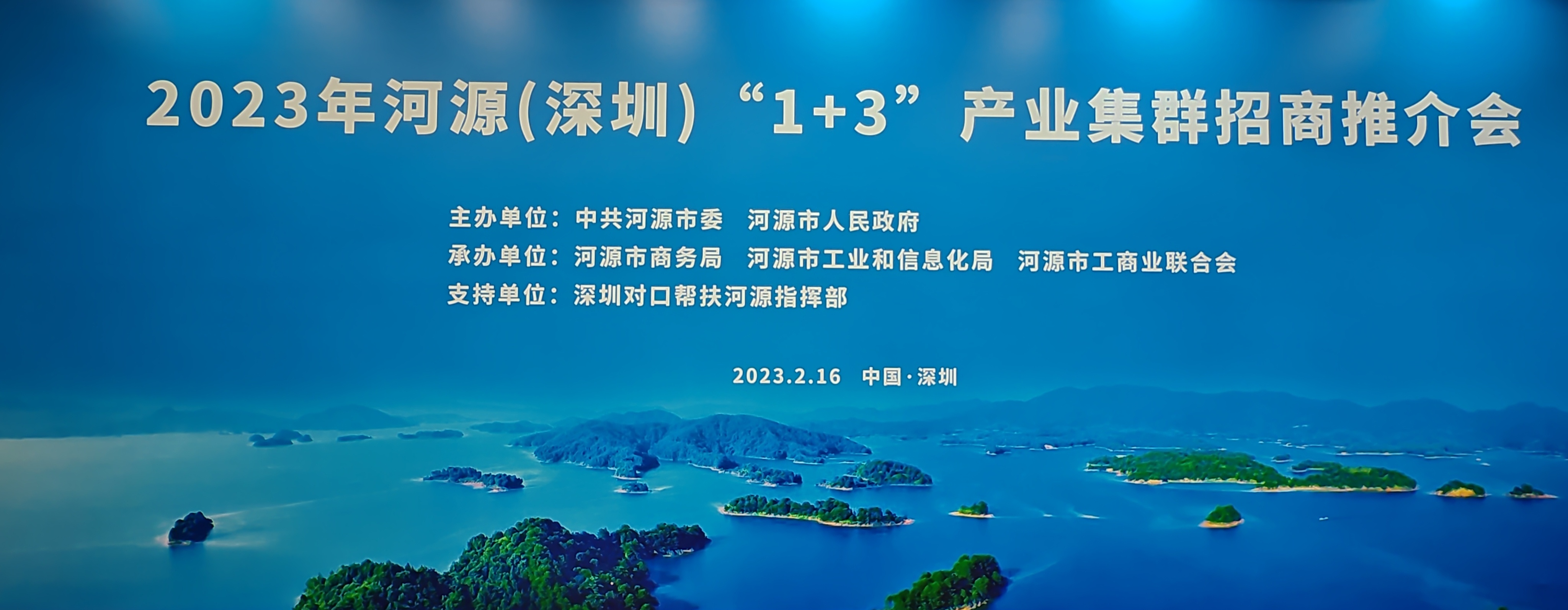 2023年河源(深圳)“1+3”产业集群招商推介会

主办单位：中共河源市委　河源市人民政府
承办单位：河源市商务局　河源市工业和信息化局　河源市工商业联合会
支持单位：深圳对口帮扶河源指挥部

2023.2.16　中国·深圳